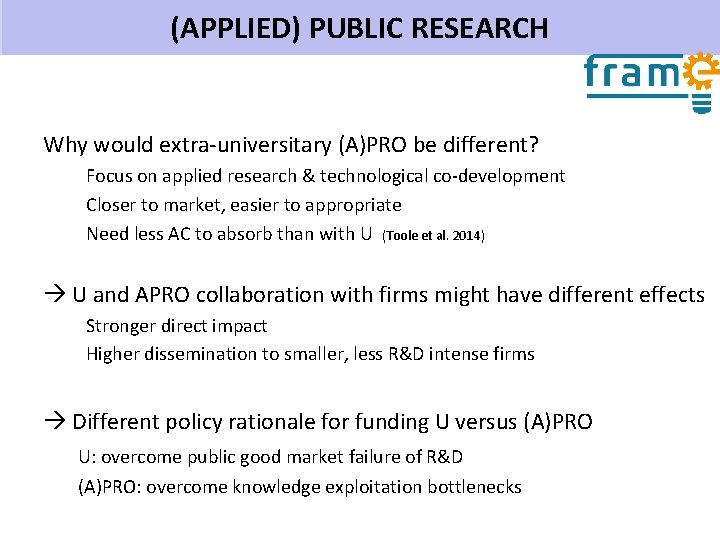 (APPLIED) PUBLIC RESEARCH

frame

Why would extra-universitary (A)PRO be different?

Focus on applied research & technological co-development

Closer to market, easier to appropriate

Need less AC to absorb than with U (Toole et al. 2014)

→ U and APRO collaboration with firms might have different effects

Stronger direct impact

Higher dissemination to smaller, less R&D intense firms

→ Different policy rationale for funding U versus (A)PRO

U: overcome public good market failure of R&D

(A)PRO: overcome knowledge exploitation bottlenecks